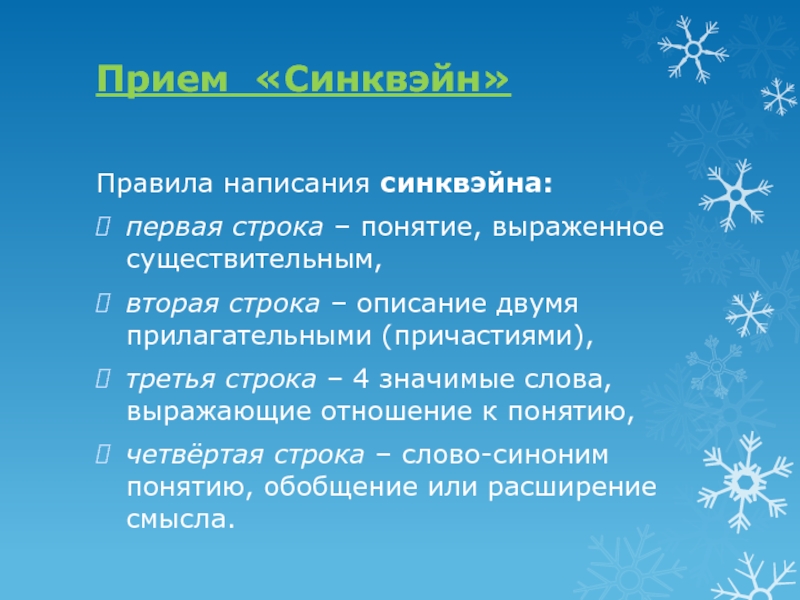 Прием «Синквэйн»

Правила написания синквэйна:

первая строка – понятие, выраженное существительным,

вторая строка – описание двумя прилагательными (причастиями),

третья строка – 4 значимые слова, выражающие отношение к понятию,

четвёртая строка – слово-синоним понятию, обобщение или расширение смысла.